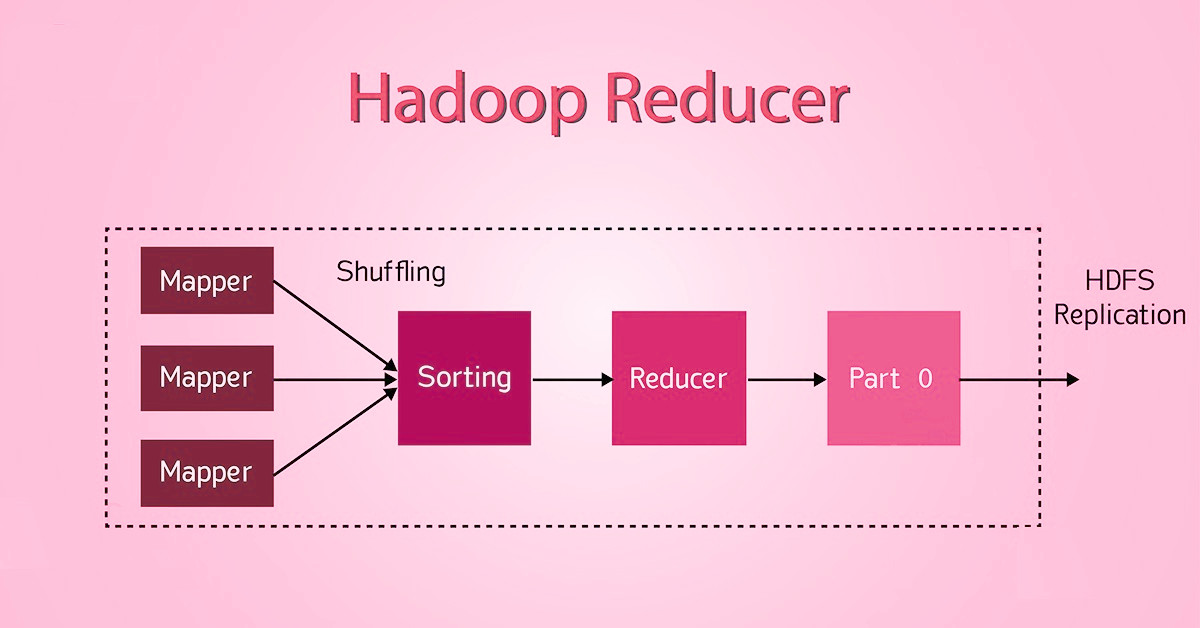 Hadoop Reducer

Mapper
Mapper
Mapper
Shuffling
Sorting
Reducer
Part 0
HDFS Replication